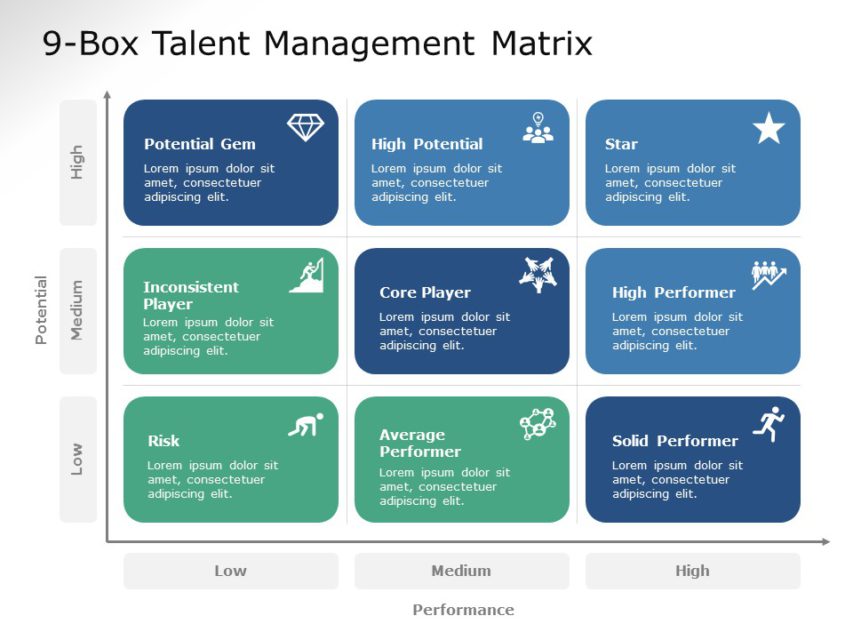 9-Box Talent Management Matrix

Potential

High

Medium

Low

Potential Gem
Lorem ipsum dolor sit amet, consectetuer adipiscing elit.

High Potential
Lorem ipsum dolor sit amet, consectetuer adipiscing elit.

Star
Lorem ipsum dolor sit amet, consectetuer adipiscing elit.

Inconsistent Player
Lorem ipsum dolor sit amet, consectetuer adipiscing elit.

Core Player
Lorem ipsum dolor sit amet, consectetuer adipiscing elit.

High Performer
Lorem ipsum dolor sit amet, consectetuer adipiscing elit.

Risk
Lorem ipsum dolor sit amet, consectetuer adipiscing elit.

Average Performer
Lorem ipsum dolor sit amet, consectetuer adipiscing elit.

Solid Performer
Lorem ipsum dolor sit amet, consectetuer adipiscing elit.

Low

Medium

High

Performance